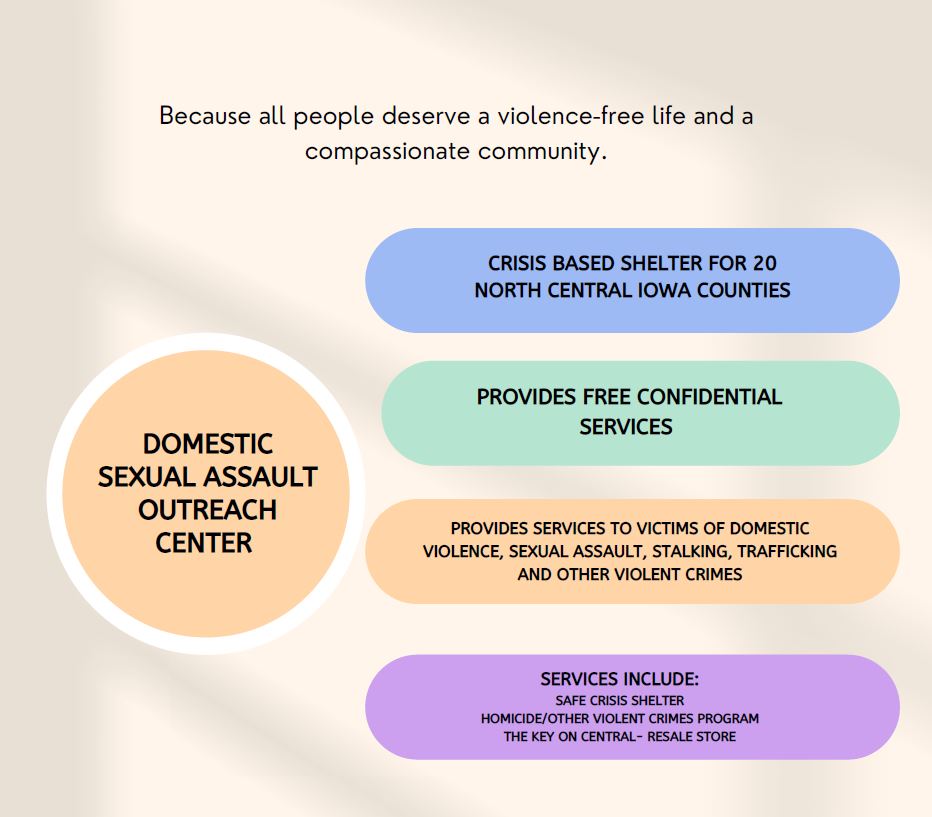 Because all people deserve a violence-free life and a compassionate community.

DOMESTIC SEXUAL ASSAULT OUTREACH CENTER

CRISIS BASED SHELTER FOR 20 NORTH CENTRAL IOWA COUNTIES

PROVIDES FREE CONFIDENTIAL SERVICES

PROVIDES SERVICES TO VICTIMS OF DOMESTIC VIOLENCE, SEXUAL ASSAULT, STALKING, TRAFFICKING AND OTHER VIOLENT CRIMES

SERVICES INCLUDE:
SAFE CRISIS SHELTER
HOMICIDE/OTHER VIOLENT CRIMES PROGRAM
THE KEY ON CENTRAL- RESALE STORE